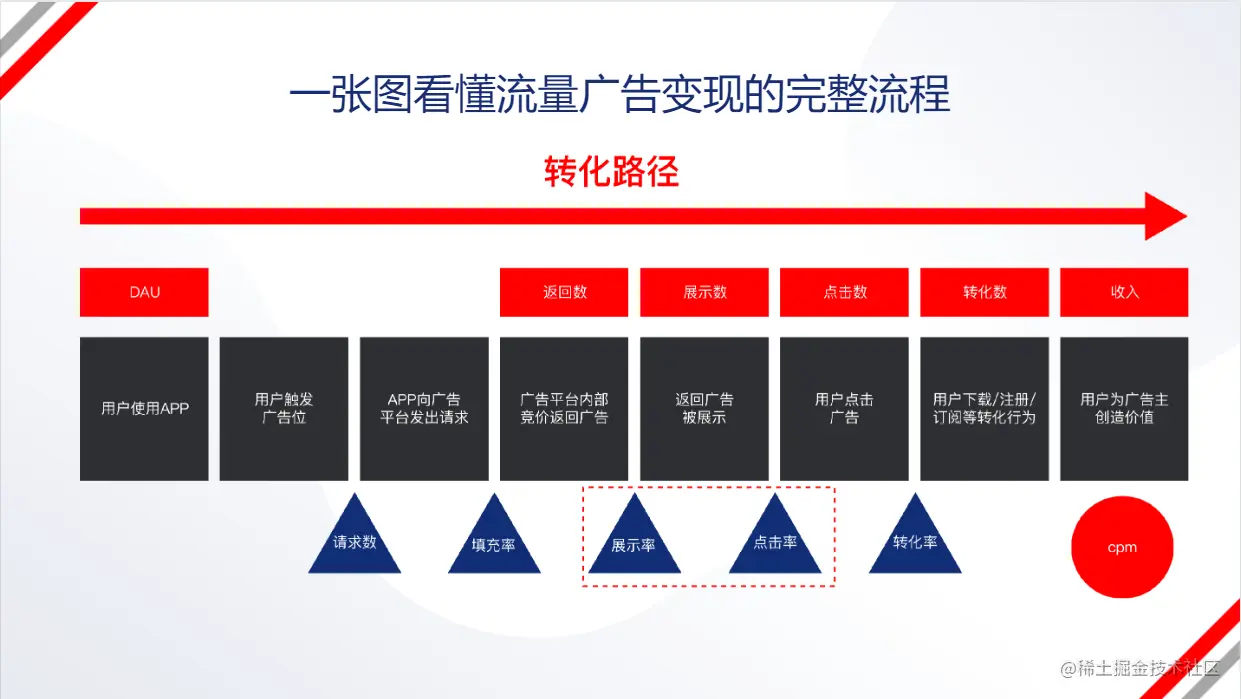 一张图看懂流量广告变现的完整流程

转化路径

DAU

返回数

展示数

点击数

转化数

收入

用户使用APP

用户触发广告位

APP向广告平台发出请求

广告平台内部竞价返回广告

返回广告被展示

用户点击广告

用户下载/注册/订阅等转化行为

用户为广告主创造价值

请求数

填充率

展示率

点击率

转化率

cpm

@稀土掘金技术社区